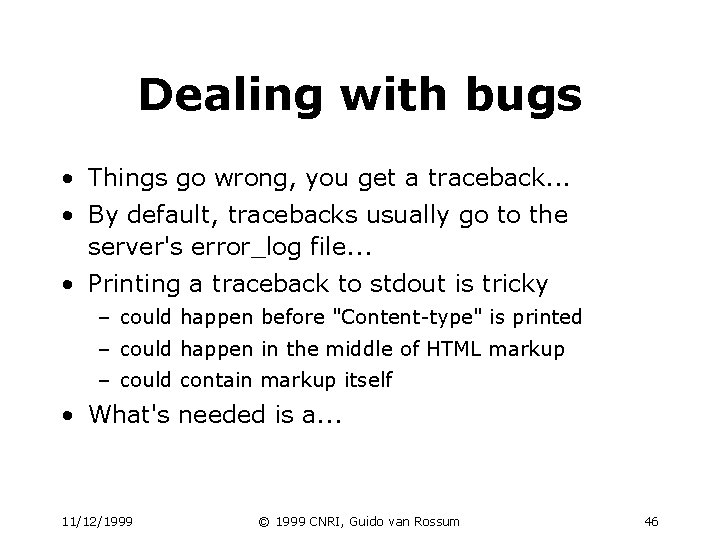 Dealing with bugs

• Things go wrong, you get a traceback...
• By default, tracebacks usually go to the server's error_log file...
• Printing a traceback to stdout is tricky
  – could happen before "Content-type" is printed
  – could happen in the middle of HTML markup
  – could contain markup itself
• What's needed is a...

11/12/1999 © 1999 CNRI, Guido van Rossum 46